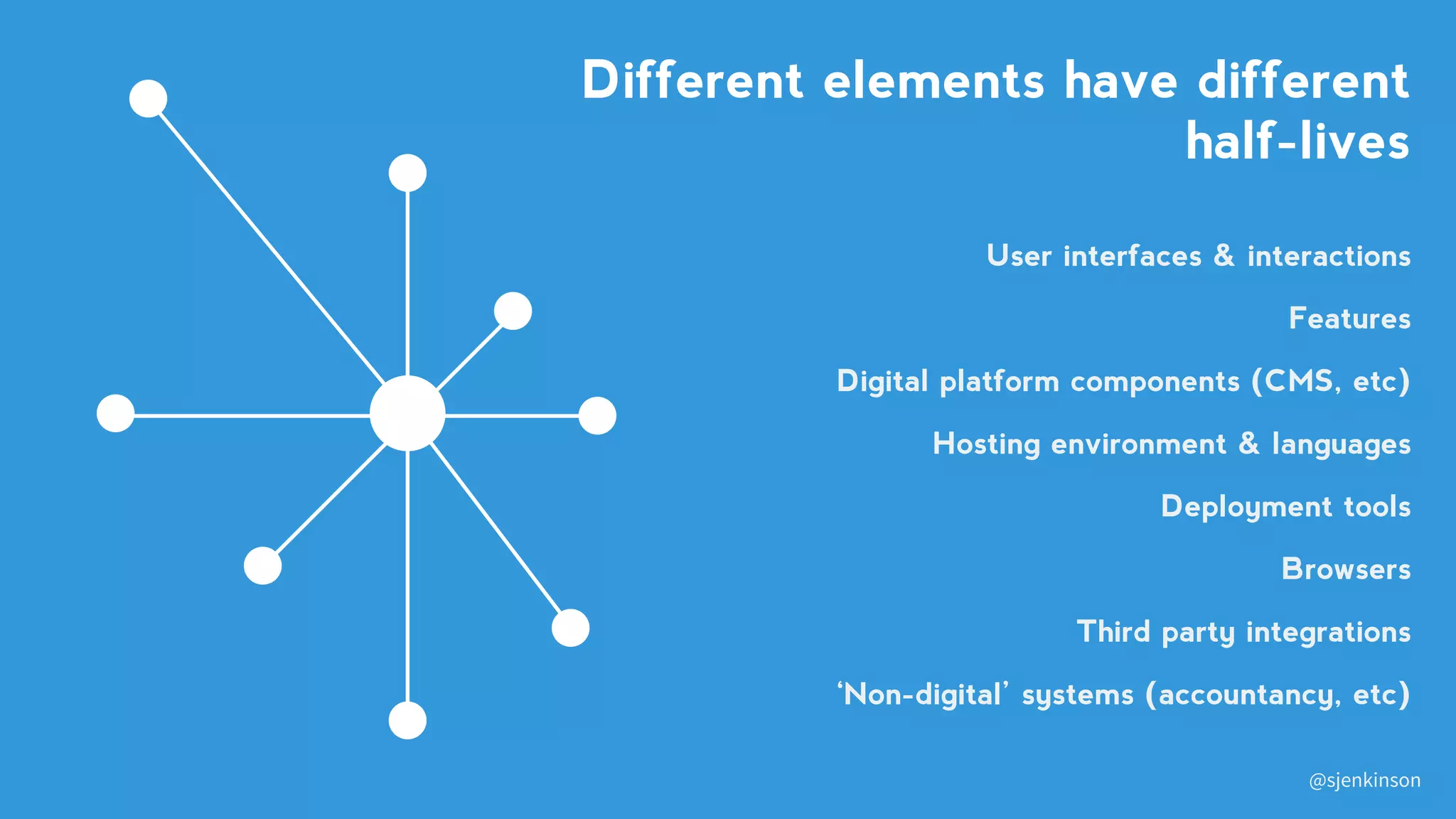 Different elements have different half-lives

User interfaces & interactions

Features

Digital platform components (CMS, etc)

Hosting environment & languages

Deployment tools

Browsers

Third party integrations

‘Non-digital’ systems (accountancy, etc)

@sjenkinson